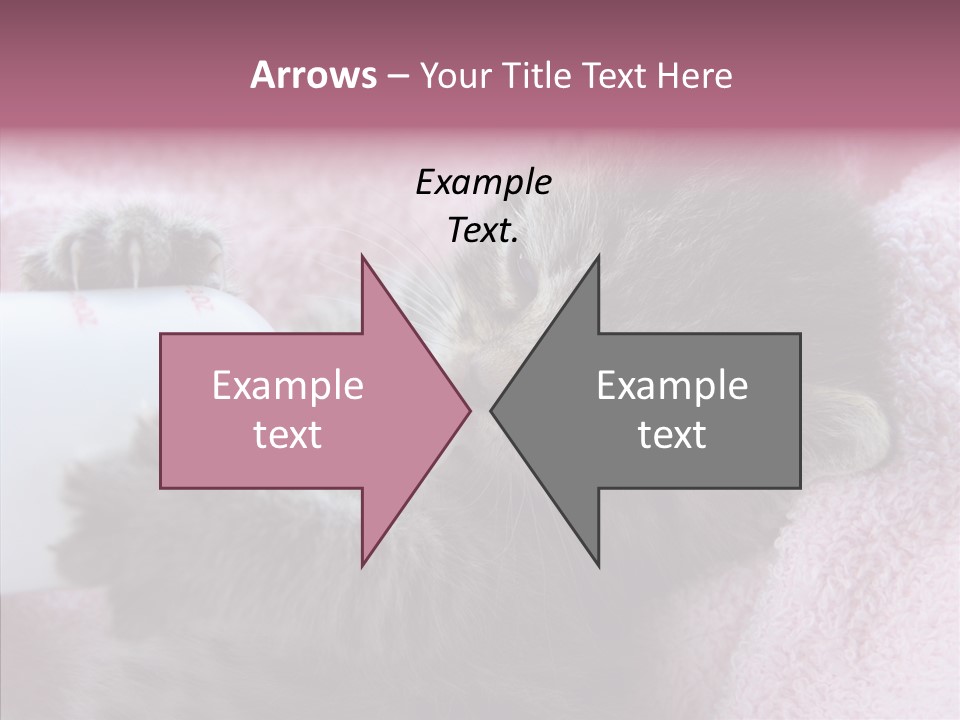 Arrows – Your Title Text Here

Example Text.

Example text

Example text